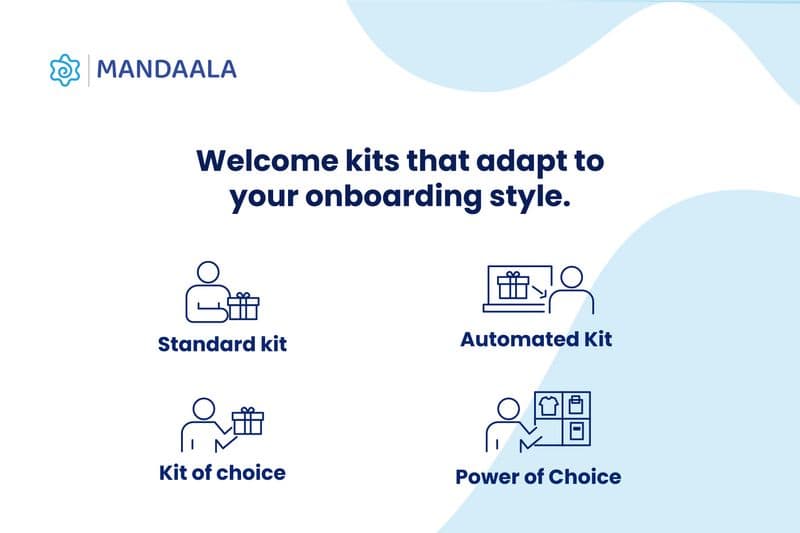 MANDAALA

Welcome kits that adapt to your onboarding style.

Standard kit

Automated Kit

Kit of choice

Power of Choice